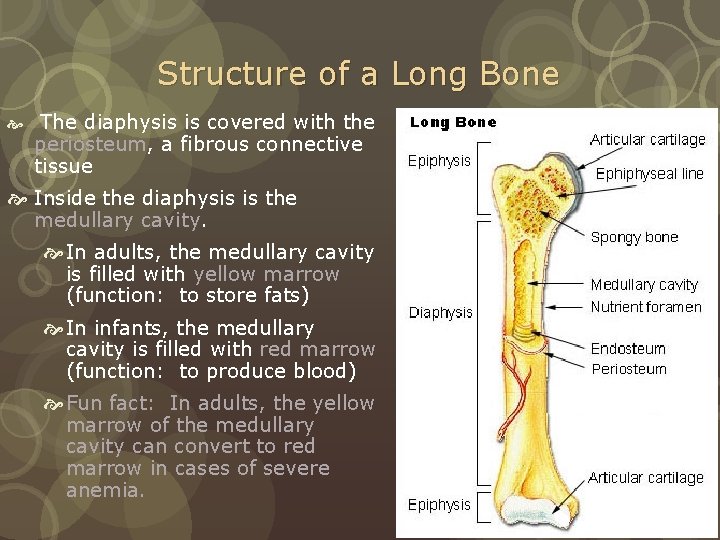 Structure of a Long Bone

The diaphysis is covered with the periosteum, a fibrous connective tissue

Inside the diaphysis is the medullary cavity.

In adults, the medullary cavity is filled with yellow marrow (function: to store fats)

In infants, the medullary cavity is filled with red marrow (function: to produce blood)

Fun fact: In adults, the yellow marrow of the medullary cavity can convert to red marrow in cases of severe anemia.

Long Bone

Epiphysis

Diaphysis

Epiphysis

Articular cartilage

Ephiphyseal line

Spongy bone

Medullary cavity

Nutrient foramen

Endosteum

Periosteum

Articular cartilage